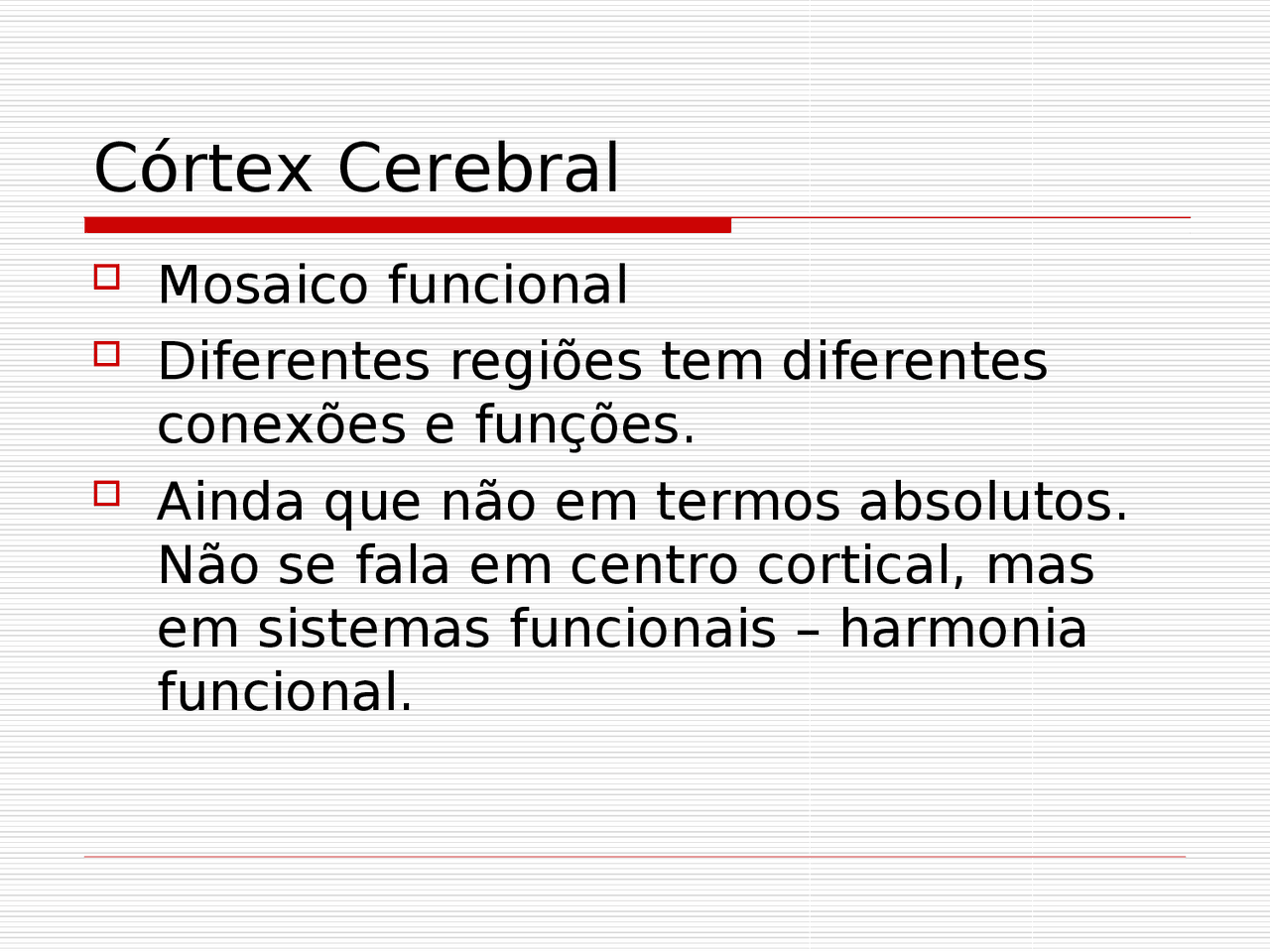 Córtex Cerebral

Mosaico funcional

Diferentes regiões tem diferentes conexões e funções.

Ainda que não em termos absolutos. Não se fala em centro cortical, mas em sistemas funcionais – harmonia funcional.